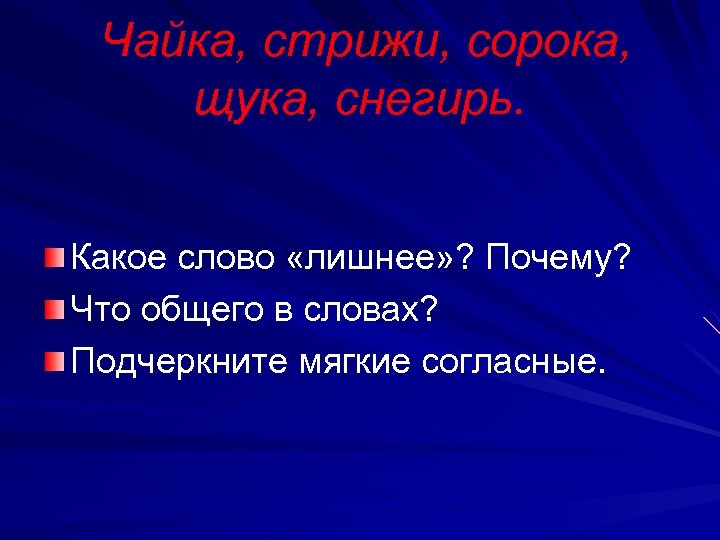 Чайка, стрижи, сорока, щука, снегирь.

Какое слово «лишнее»? Почему?
Что общего в словах?
Подчеркните мягкие согласные.